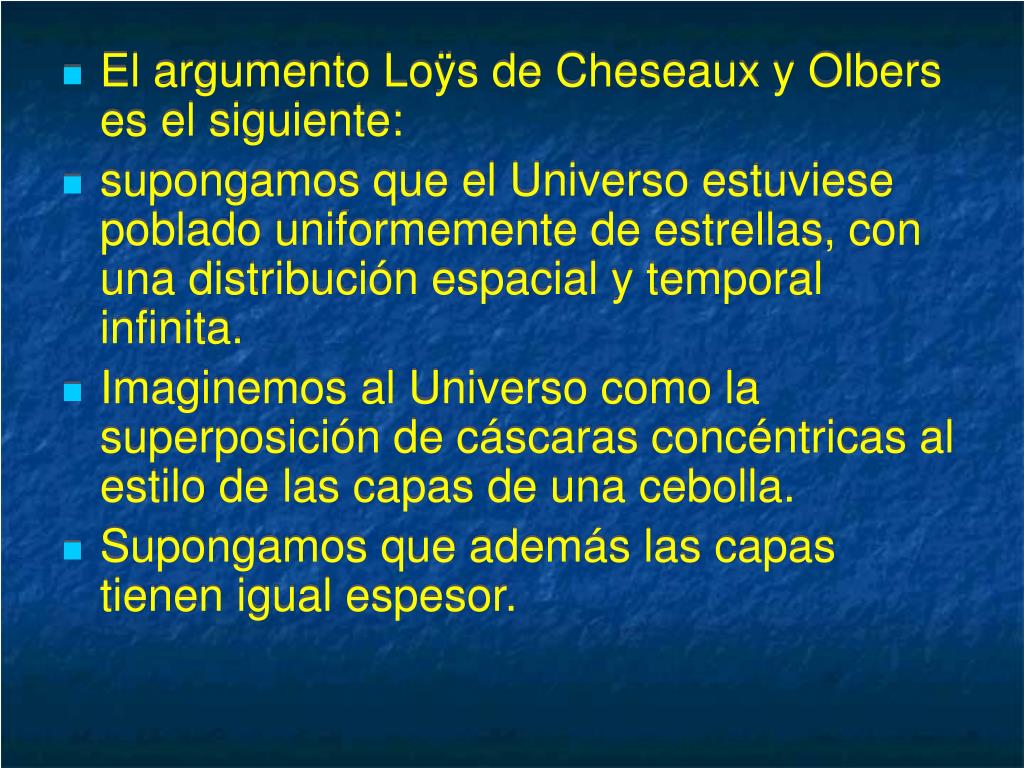 El argumento Loÿs de Cheseaux y Olbers es el siguiente:

supongamos que el Universo estuviese poblado uniformemente de estrellas, con una distribución espacial y temporal infinita.

Imaginemos al Universo como la superposición de cáscaras concéntricas al estilo de las capas de una cebolla.

Supongamos que además las capas tienen igual espesor.